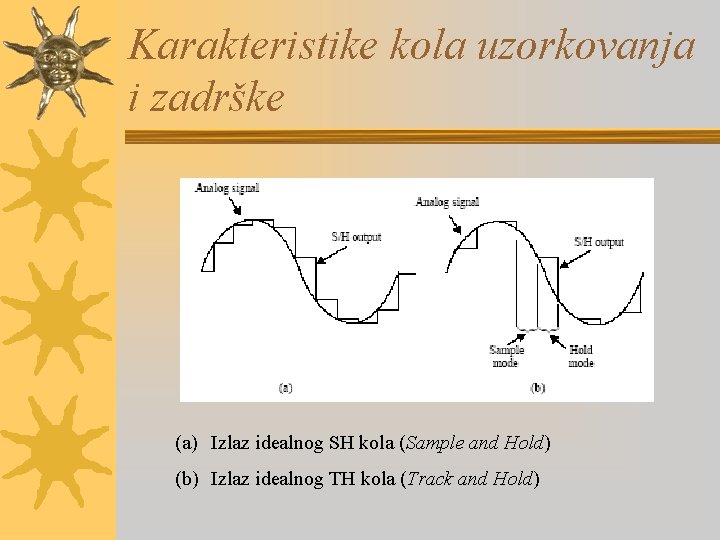 Karakteristike kola uzorkovanja i zadrške

Analog signal

S/H output

(a)

Analog signal

S/H output

Sample mode

Hold mode

(b)

(a) Izlaz idealnog SH kola (Sample and Hold)

(b) Izlaz idealnog TH kola (Track and Hold)